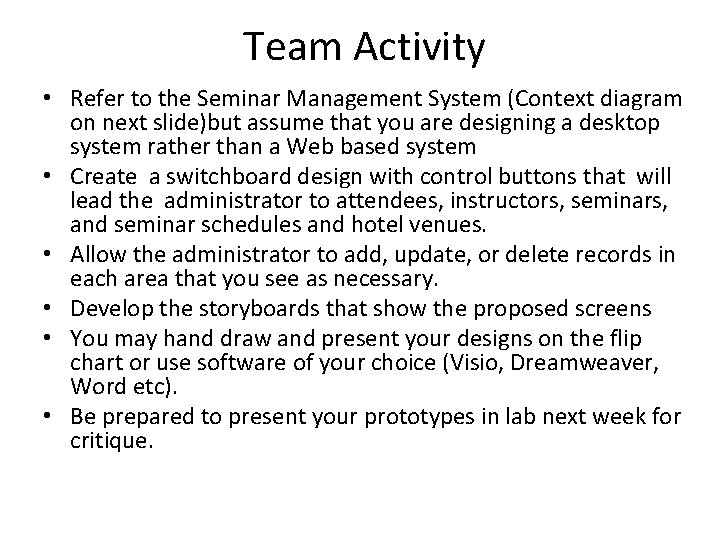 Team Activity

• Refer to the Seminar Management System (Context diagram on next slide)but assume that you are designing a desktop system rather than a Web based system
• Create a switchboard design with control buttons that will lead the administrator to attendees, instructors, seminars, and seminar schedules and hotel venues.
• Allow the administrator to add, update, or delete records in each area that you see as necessary.
• Develop the storyboards that show the proposed screens
• You may hand draw and present your designs on the flip chart or use software of your choice (Visio, Dreamweaver, Word etc).
• Be prepared to present your prototypes in lab next week for critique.